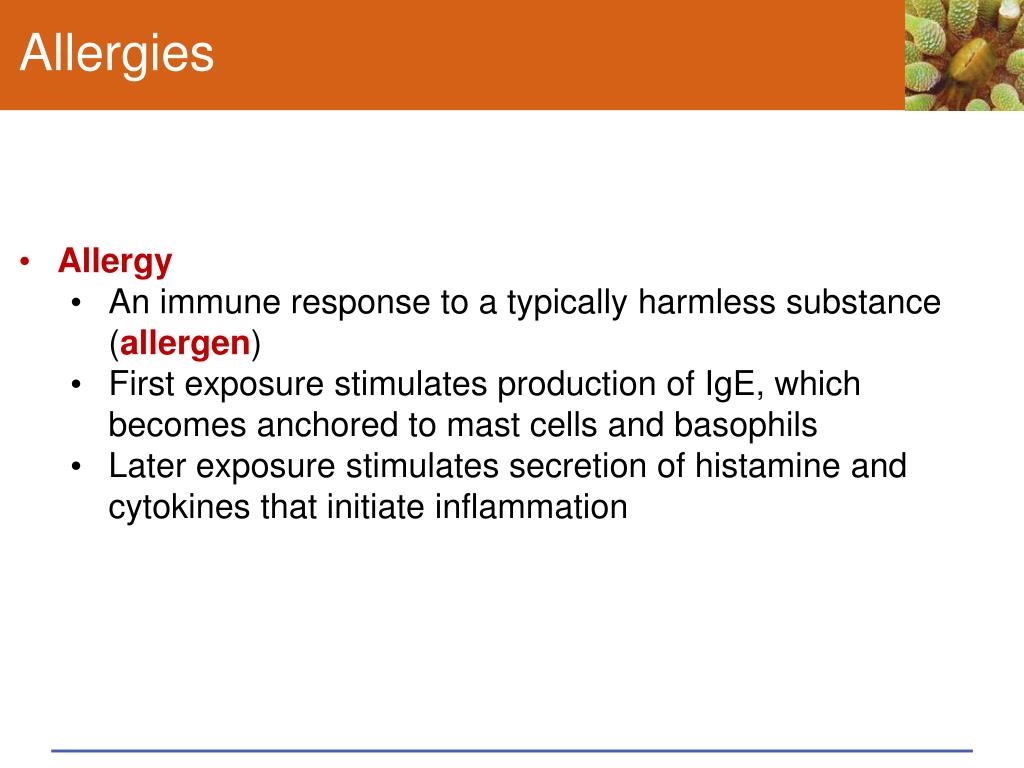 Allergies

• Allergy
  • An immune response to a typically harmless substance (allergen)
  • First exposure stimulates production of IgE, which becomes anchored to mast cells and basophils
  • Later exposure stimulates secretion of histamine and cytokines that initiate inflammation